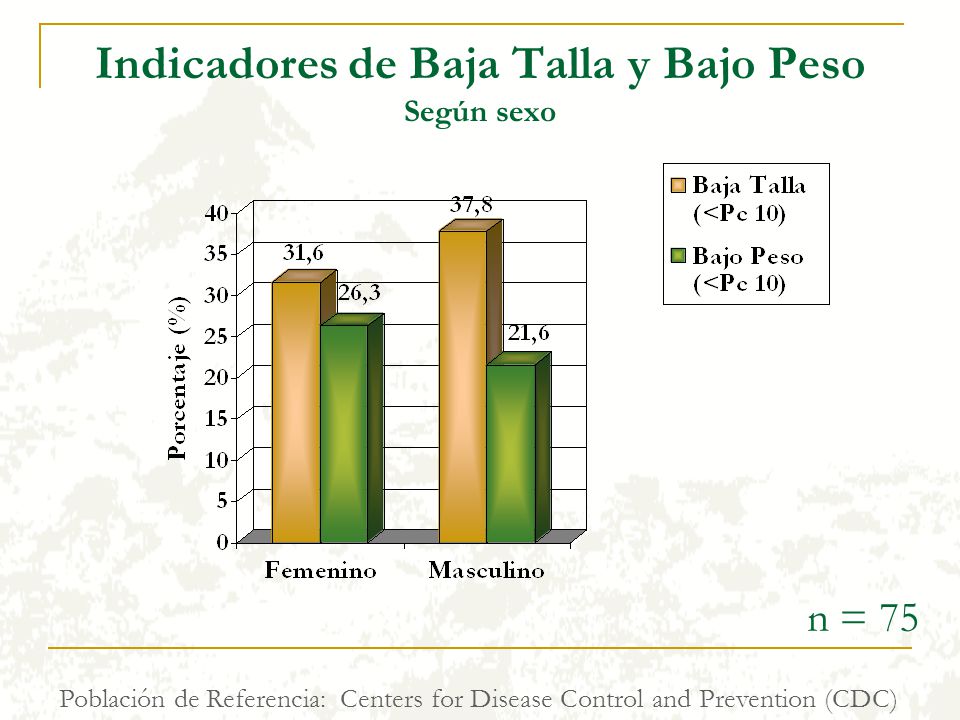 Indicadores de Baja Talla y Bajo Peso

Según sexo

Baja Talla (<Pc 10)

Bajo Peso (<Pc 10)

Porcentaje (%)

40
35
30
25
20
15
10
5
0

31,6
26,3
37,8
21,6

Femenino
Masculino

n = 75

Población de Referencia: Centers for Disease Control and Prevention (CDC)